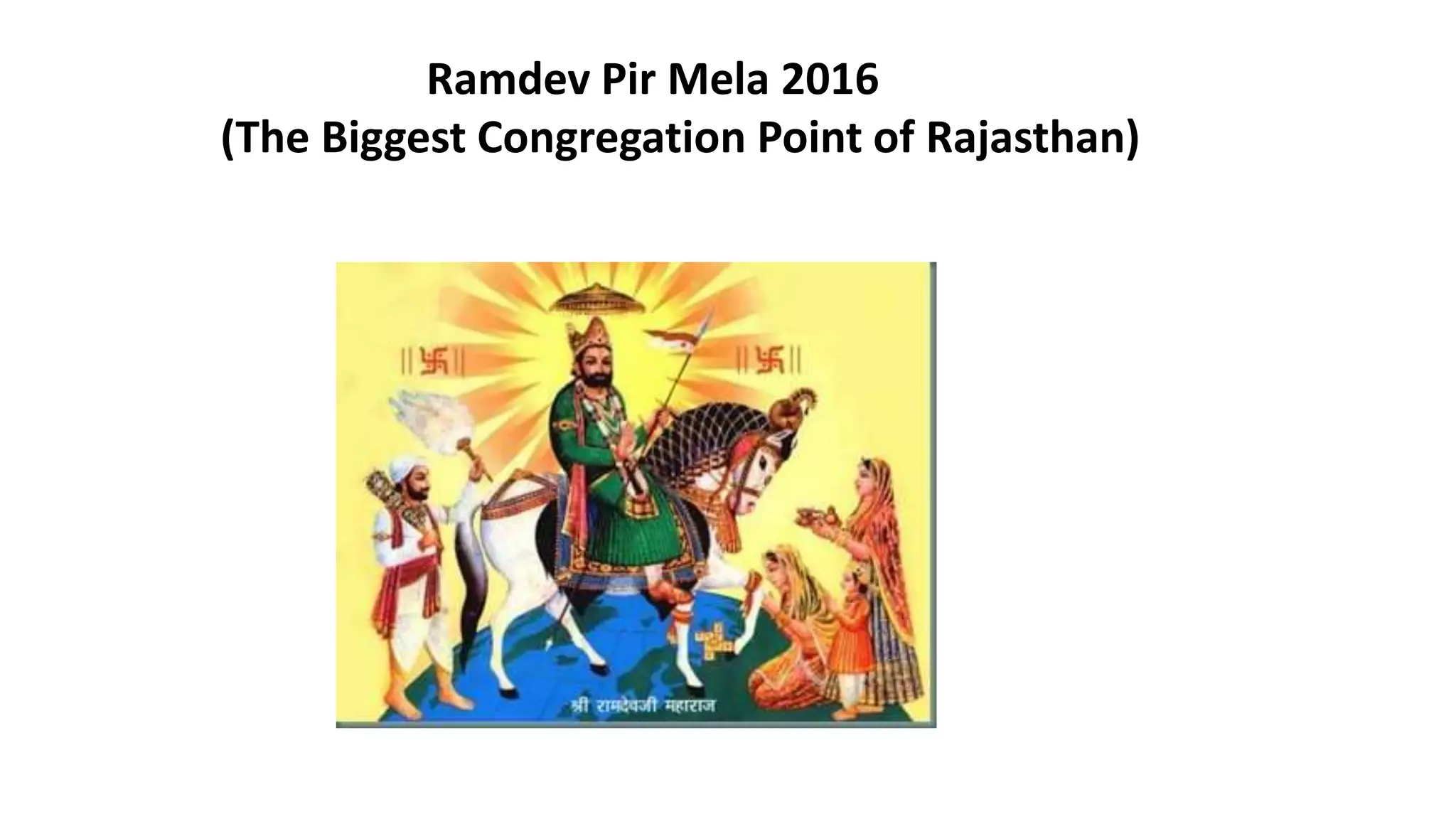 Ramdev Pir Mela 2016
(The Biggest Congregation Point of Rajasthan)

श्री रामदेवजी महाराज